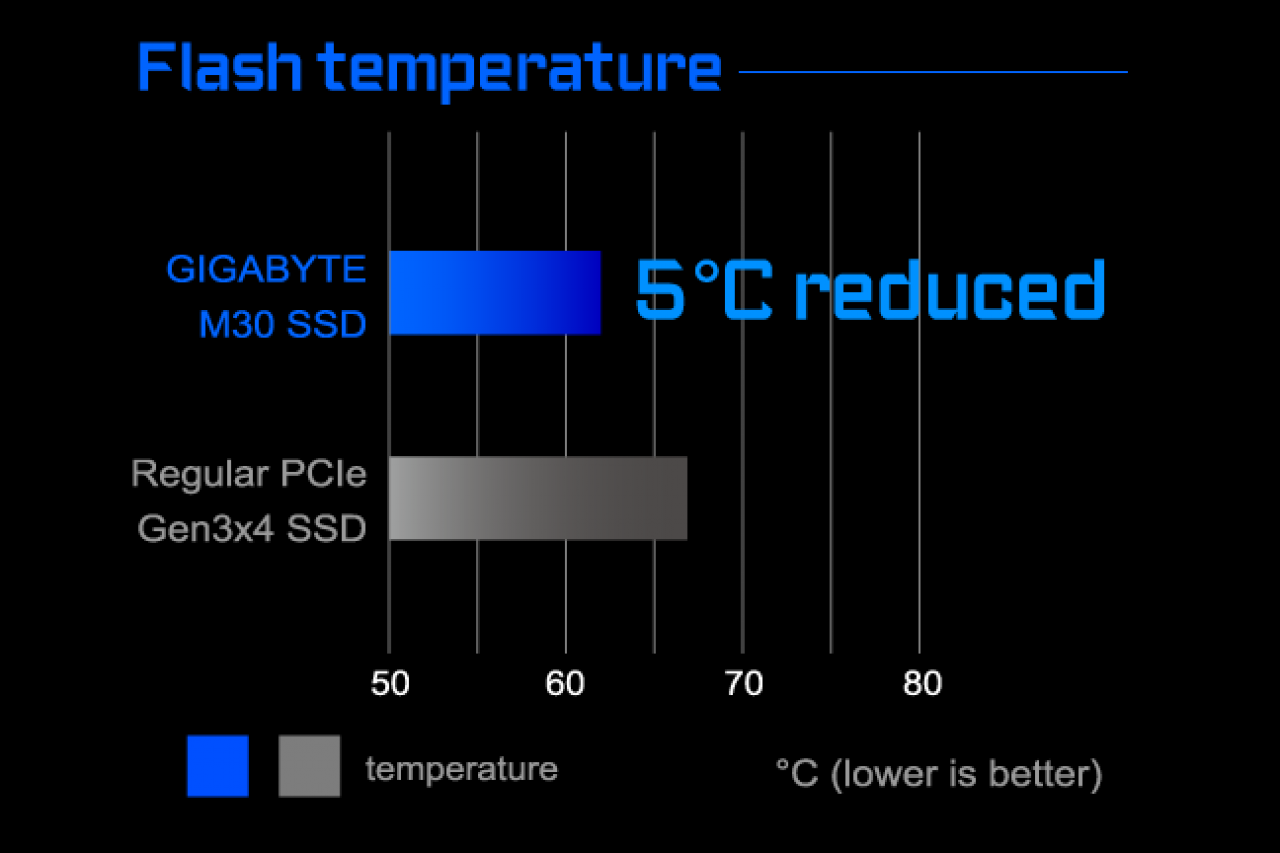 Flash temperature

GIGABYTE M30 SSD

5°C reduced

Regular PCIe Gen3x4 SSD

50 60 70 80

temperature

°C (lower is better)